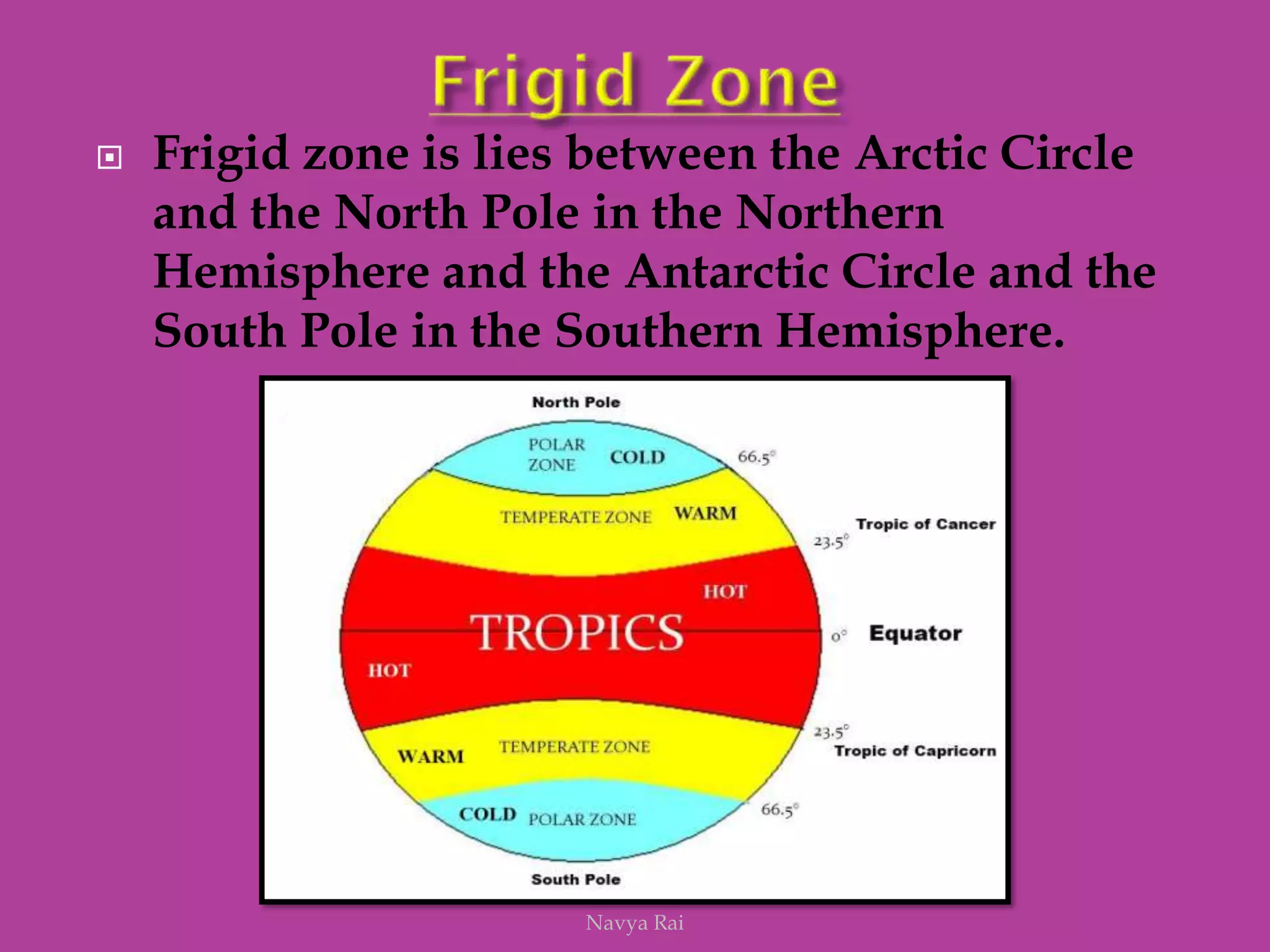 Frigid Zone

Frigid zone is lies between the Arctic Circle and the North Pole in the Northern Hemisphere and the Antarctic Circle and the South Pole in the Southern Hemisphere.

North Pole

POLAR ZONE COLD

66.5°

TEMPERATE ZONE WARM

Tropic of Cancer

23.5°

HOT

TROPICS

0° Equator

HOT

23.5°

Tropic of Capricorn

WARM TEMPERATE ZONE

COLD POLAR ZONE

66.5°

South Pole

Navya Rai